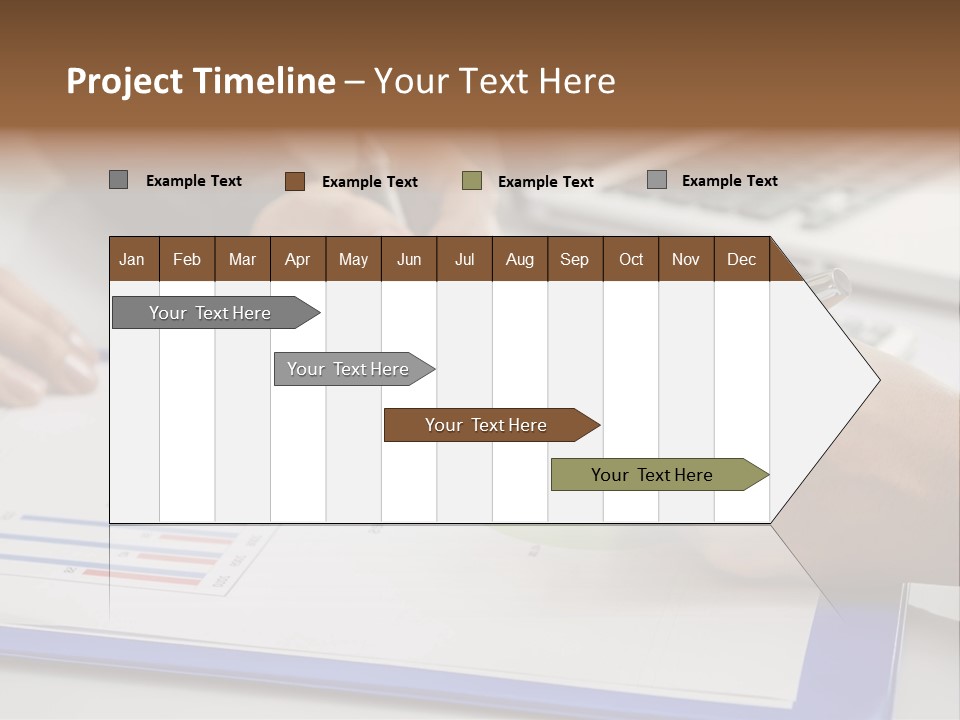 Project Timeline – Your Text Here

Example Text
Example Text
Example Text
Example Text

| Jan | Feb | Mar | Apr | May | Jun | Jul | Aug | Sep | Oct | Nov | Dec |
|---|---|---|---|---|---|---|---|---|---|---|---|

Your Text Here

Your Text Here

Your Text Here

Your Text Here